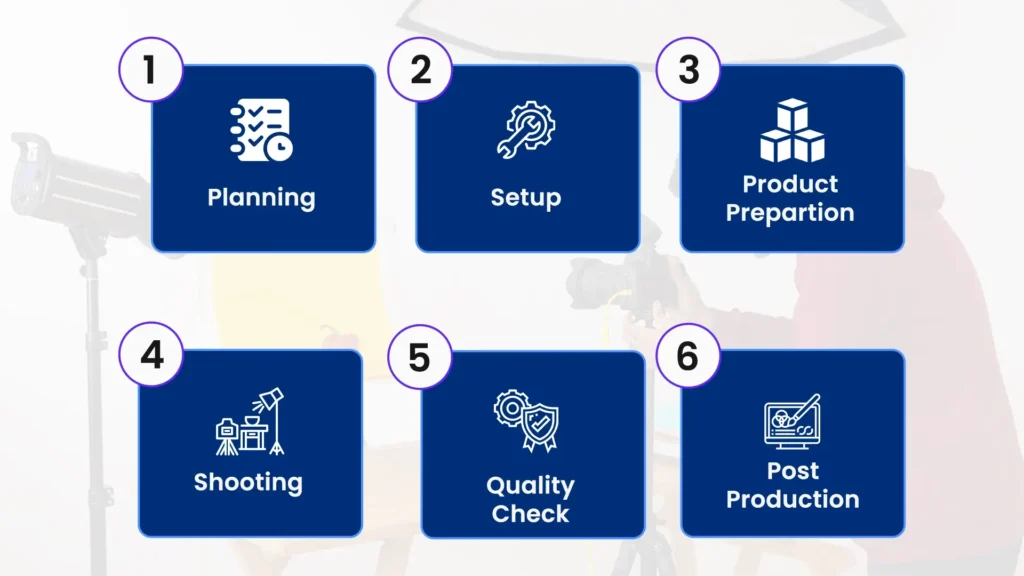 1
Planning

2
Setup

3
Product Prepartion

4
Shooting

5
Quality Check

6
Post Production